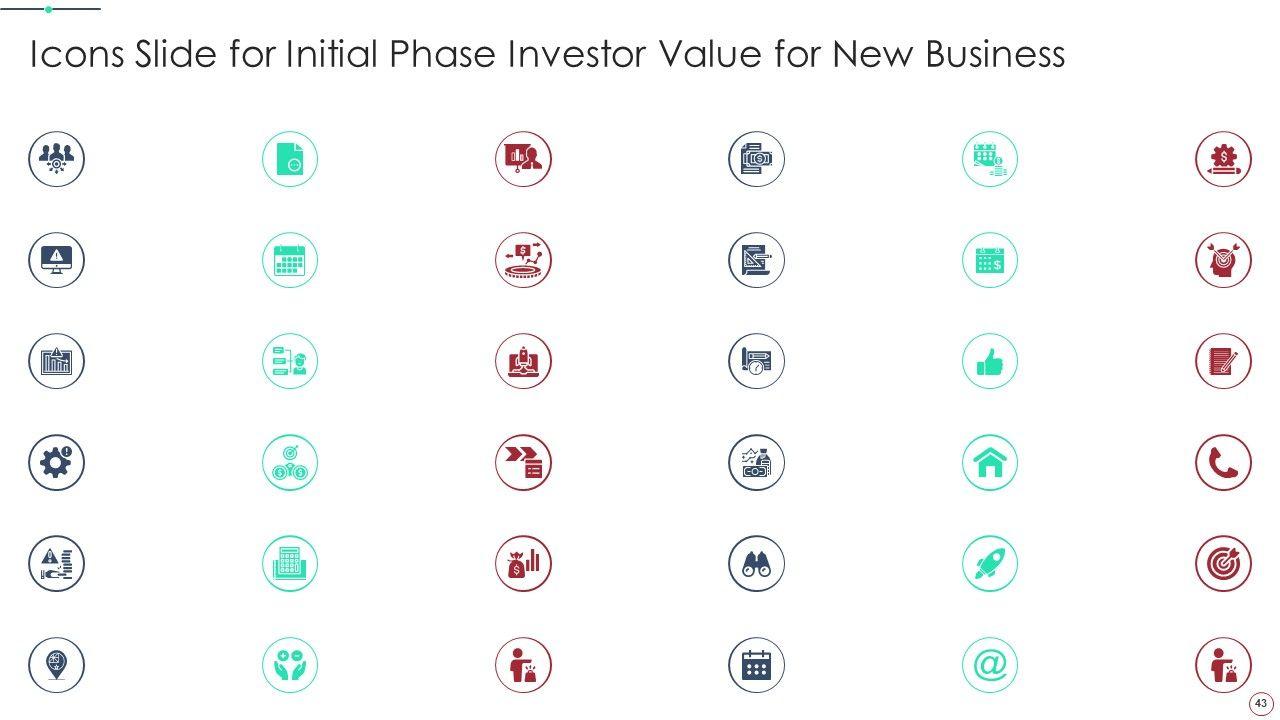 Icons Slide for Initial Phase Investor Value for New Business

43